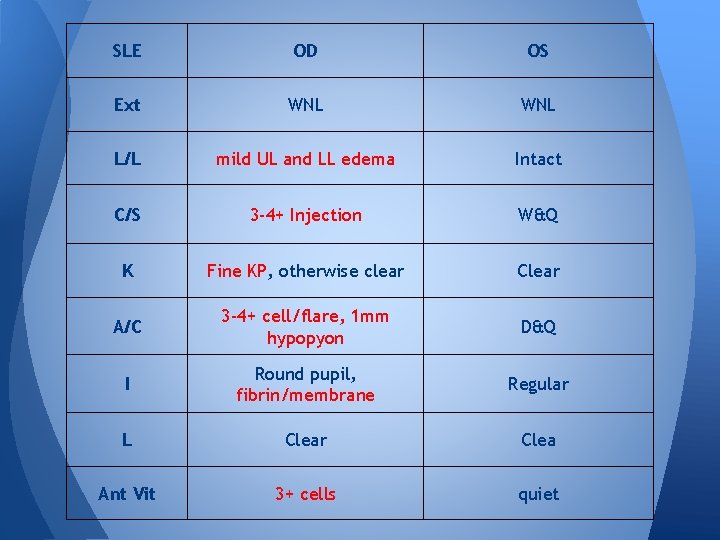 | SLE | OD | OS |
|---|---|---|
| Ext | WNL | WNL |
| L/L | mild UL and LL edema | Intact |
| C/S | 3-4+ Injection | W&Q |
| K | Fine KP, otherwise clear | Clear |
| A/C | 3-4+ cell/flare, 1mm hypopyon | D&Q |
| I | Round pupil, fibrin/membrane | Regular |
| L | Clear | Clea |
| Ant Vit | 3+ cells | quiet |